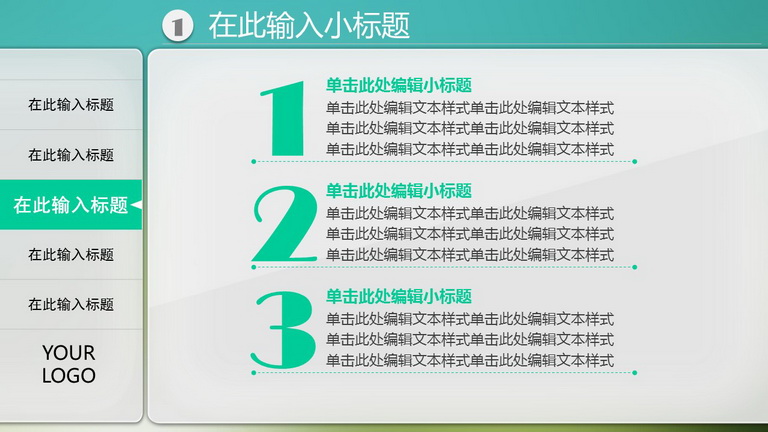 1 在此输入小标题

在此输入标题

在此输入标题

在此输入标题

在此输入标题

在此输入标题

YOUR LOGO

1
单击此处编辑小标题
单击此处编辑文本样式单击此处编辑文本样式
单击此处编辑文本样式单击此处编辑文本样式
单击此处编辑文本样式单击此处编辑文本样式

2
单击此处编辑小标题
单击此处编辑文本样式单击此处编辑文本样式
单击此处编辑文本样式单击此处编辑文本样式
单击此处编辑文本样式单击此处编辑文本样式

3
单击此处编辑小标题
单击此处编辑文本样式单击此处编辑文本样式
单击此处编辑文本样式单击此处编辑文本样式
单击此处编辑文本样式单击此处编辑文本样式